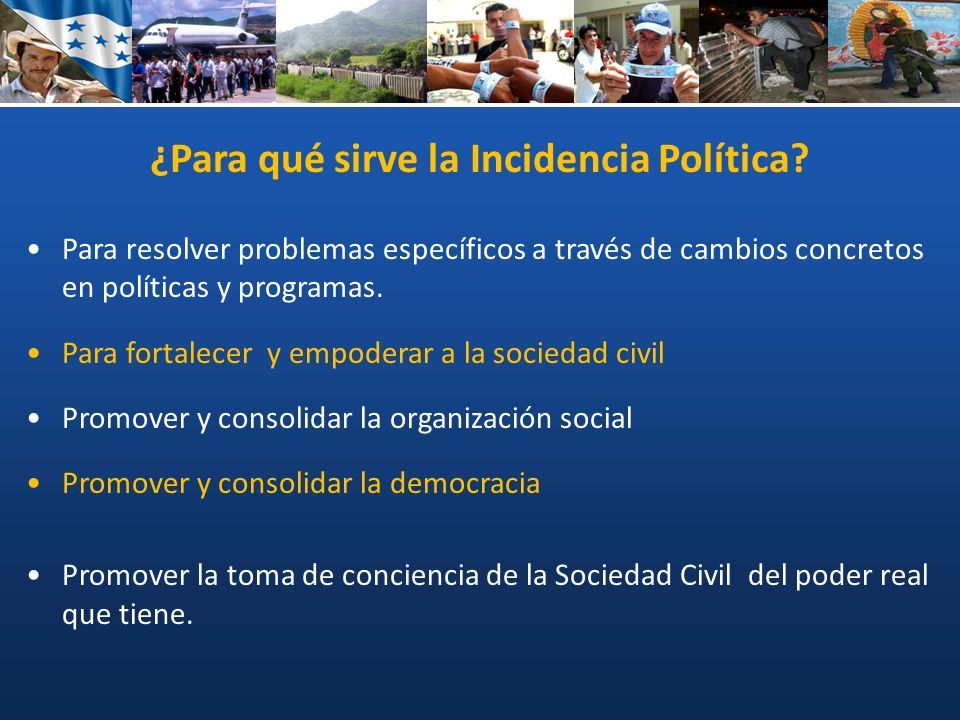 ¿Para qué sirve la Incidencia Política?

• Para resolver problemas específicos a través de cambios concretos en políticas y programas.

• Para fortalecer y empoderar a la sociedad civil

• Promover y consolidar la organización social

• Promover y consolidar la democracia

• Promover la toma de conciencia de la Sociedad Civil del poder real que tiene.